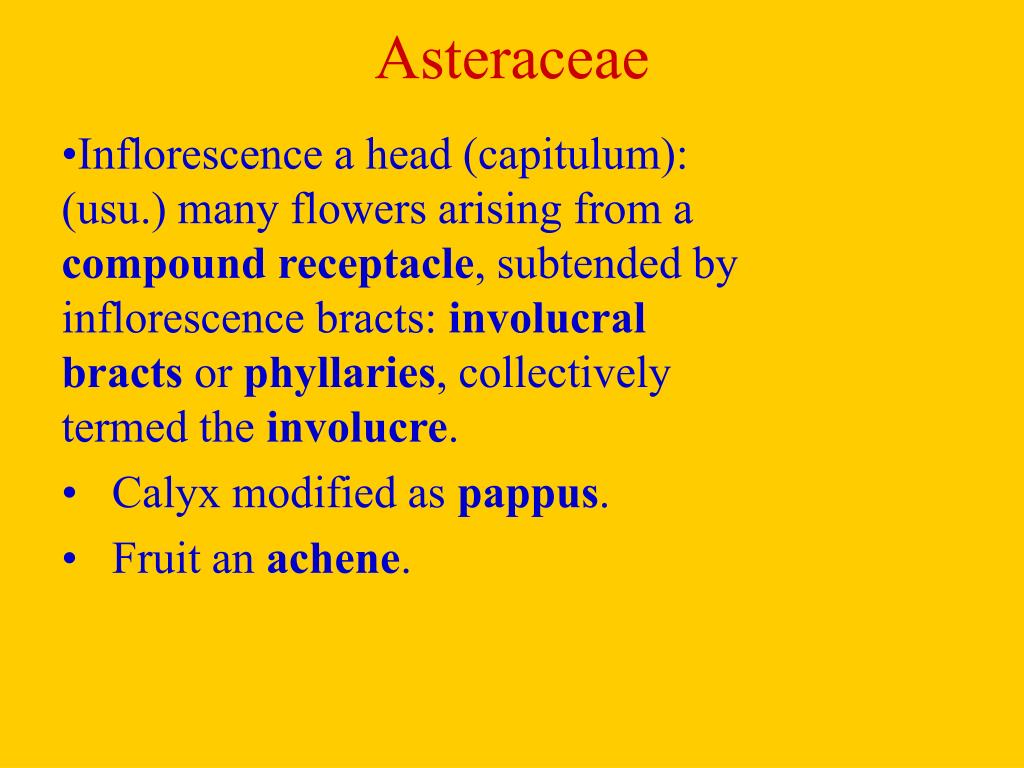 Asteraceae

•Inflorescence a head (capitulum): (usu.) many flowers arising from a compound receptacle, subtended by inflorescence bracts: involucral bracts or phyllaries, collectively termed the involucre.

• Calyx modified as pappus.

• Fruit an achene.